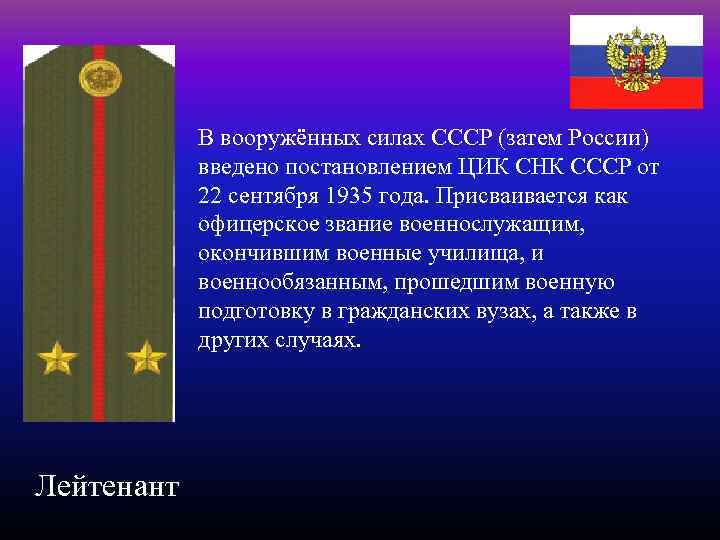 В вооружённых силах СССР (затем России) введено постановлением ЦИК СНК СССР от 22 сентября 1935 года. Присваивается как офицерское звание военнослужащим, окончившим военные училища, и военнообязанным, прошедшим военную подготовку в гражданских вузах, а также в других случаях.

Лейтенант